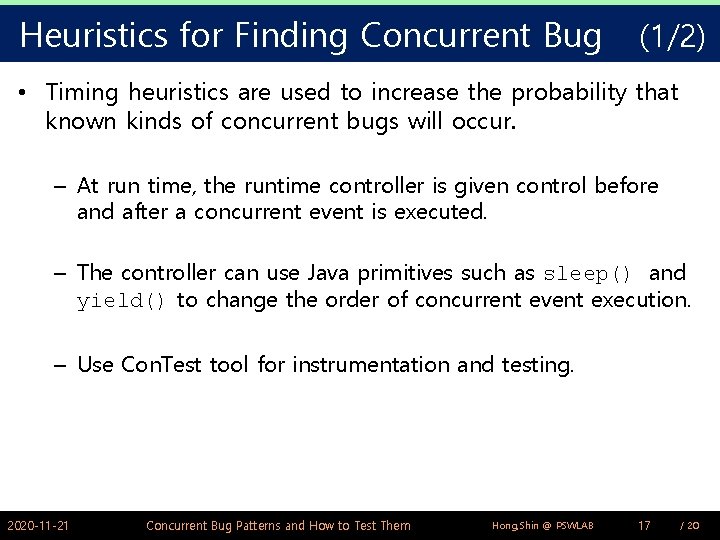 Heuristics for Finding Concurrent Bug (1/2)

• Timing heuristics are used to increase the probability that known kinds of concurrent bugs will occur.

– At run time, the runtime controller is given control before and after a concurrent event is executed.

– The controller can use Java primitives such as sleep() and yield() to change the order of concurrent event execution.

– Use ConTest tool for instrumentation and testing.

2020-11-21 Concurrent Bug Patterns and How to Test Them Hong,Shin @ PSWLAB 17 / 20